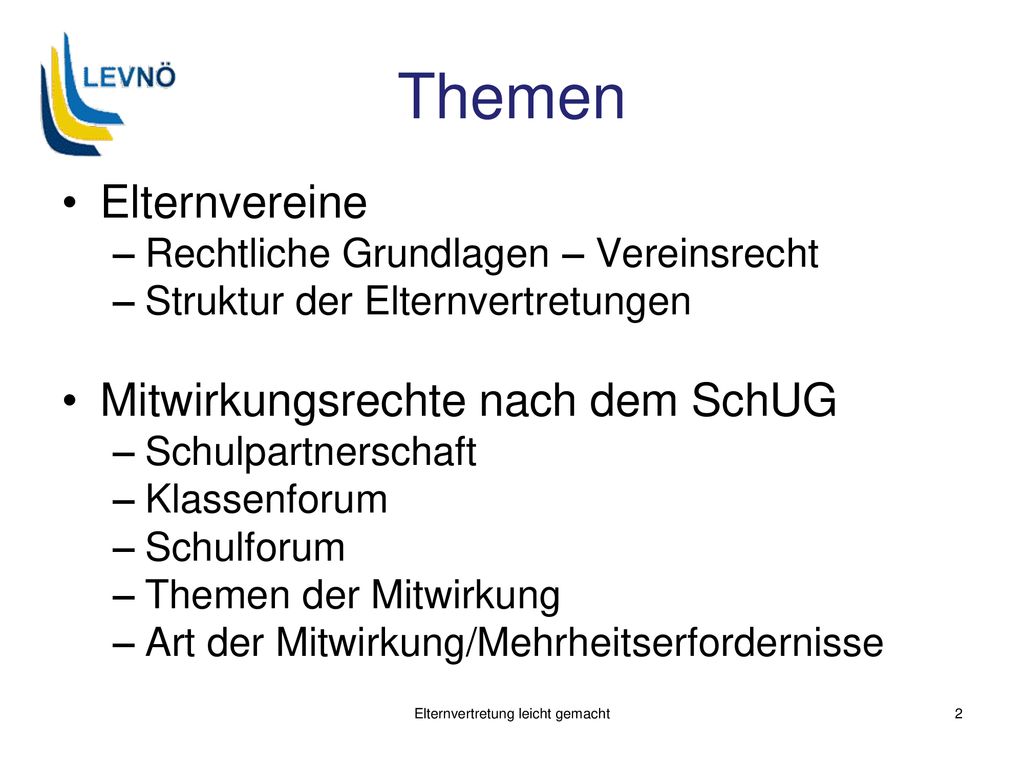 LEVNÖ

Themen

• Elternvereine
– Rechtliche Grundlagen – Vereinsrecht
– Struktur der Elternvertretungen

• Mitwirkungsrechte nach dem SchUG
– Schulpartnerschaft
– Klassenforum
– Schulforum
– Themen der Mitwirkung
– Art der Mitwirkung/Mehrheitserfordernisse

Elternvertretung leicht gemacht

2